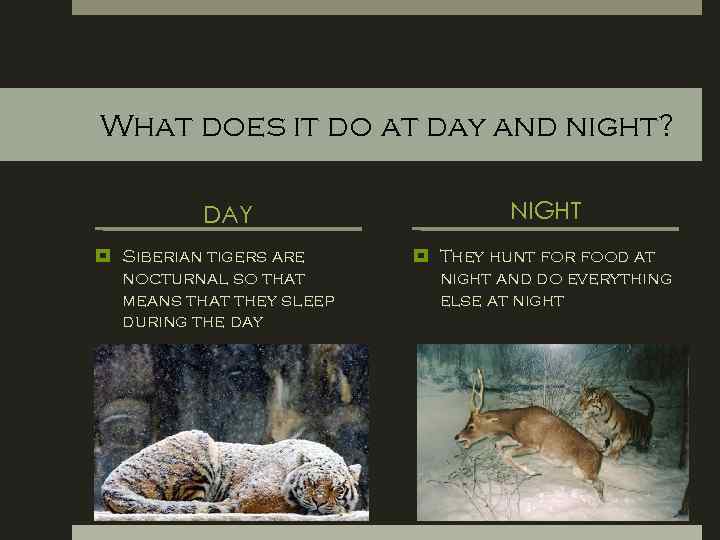 WHAT DOES IT DO AT DAY AND NIGHT?

DAY

SIBERIAN TIGERS ARE NOCTURNAL SO THAT MEANS THAT THEY SLEEP DURING THE DAY

NIGHT

THEY HUNT FOR FOOD AT NIGHT AND DO EVERYTHING ELSE AT NIGHT